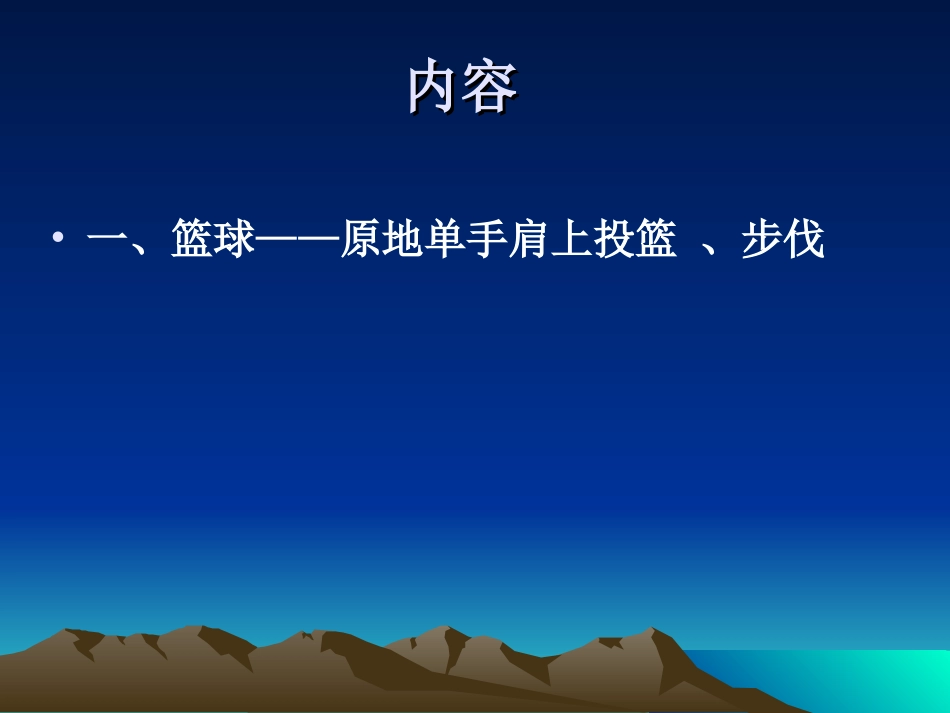 内容

• 一、篮球——原地单手肩上投篮 、步伐